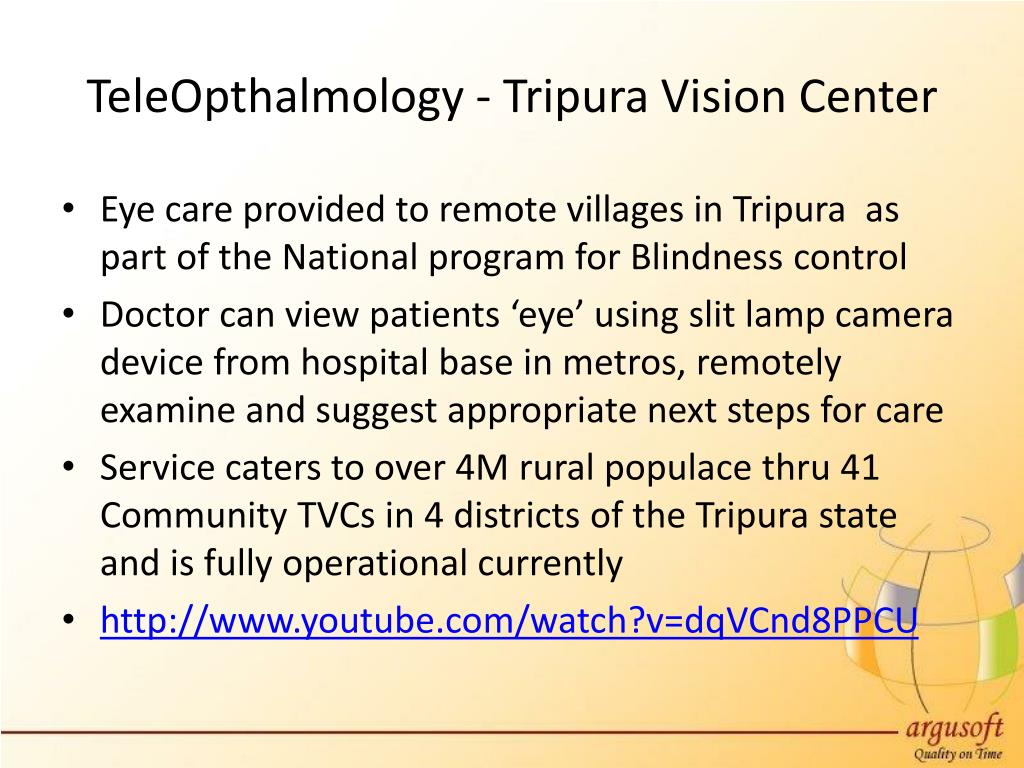 TeleOpthalmology - Tripura Vision Center

• Eye care provided to remote villages in Tripura as part of the National program for Blindness control
• Doctor can view patients ‘eye’ using slit lamp camera device from hospital base in metros, remotely examine and suggest appropriate next steps for care
• Service caters to over 4M rural populace thru 41 Community TVCs in 4 districts of the Tripura state and is fully operational currently
• http://www.youtube.com/watch?v=dqVCnd8PPCU

argusoft
Quality on Time